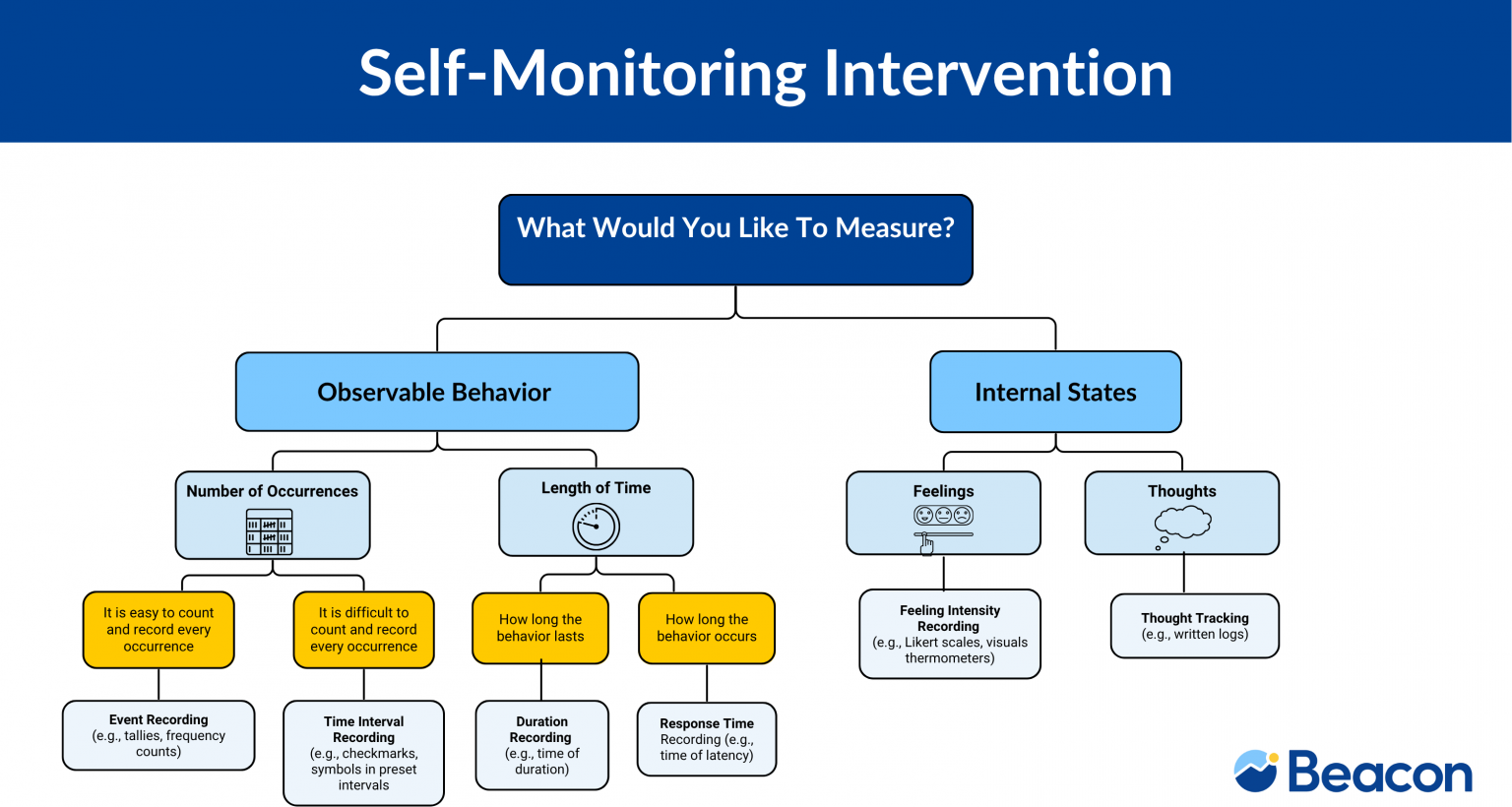 Self-Monitoring Intervention

What Would You Like To Measure?

Observable Behavior

Internal States

Number of Occurrences

Length of Time

Feelings

Thoughts

It is easy to count and record every occurrence

It is difficult to count and record every occurrence

How long the behavior lasts

How long the behavior occurs

Feeling Intensity Recording (e.g., Likert scales, visuals thermometers)

Thought Tracking (e.g., written logs)

Event Recording (e.g., tallies, frequency counts)

Time Interval Recording (e.g., checkmarks, symbols in preset intervals

Duration Recording (e.g., time of duration)

Response Time Recording (e.g., time of latency)

Beacon